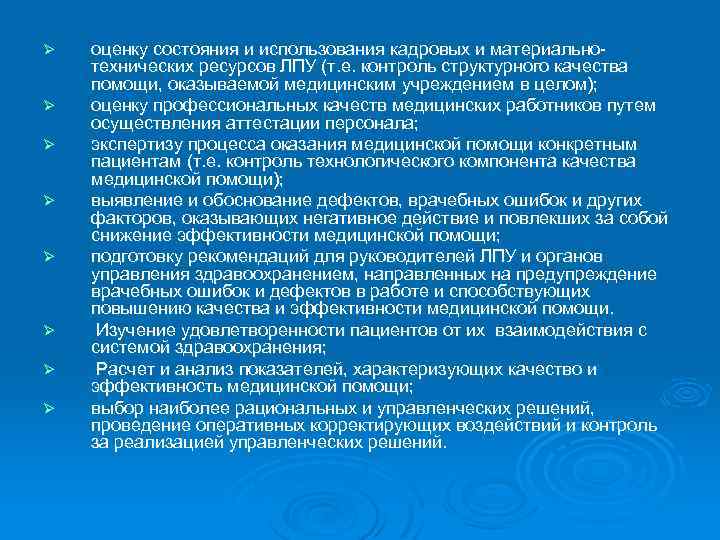 ➢ оценку состояния и использования кадровых и материально-технических ресурсов ЛПУ (т.е. контроль структурного качества помощи, оказываемой медицинским учреждением в целом);

➢ оценку профессиональных качеств медицинских работников путем осуществления аттестации персонала;

➢ экспертизу процесса оказания медицинской помощи конкретным пациентам (т.е. контроль технологического компонента качества медицинской помощи);

➢ выявление и обоснование дефектов, врачебных ошибок и других факторов, оказывающих негативное действие и повлекших за собой снижение эффективности медицинской помощи;

➢ подготовку рекомендаций для руководителей ЛПУ и органов управления здравоохранением, направленных на предупреждение врачебных ошибок и дефектов в работе и способствующих повышению качества и эффективности медицинской помощи.

➢ Изучение удовлетворенности пациентов от их взаимодействия с системой здравоохранения;

➢ Расчет и анализ показателей, характеризующих качество и эффективность медицинской помощи;

➢ выбор наиболее рациональных и управленческих решений, проведение оперативных корректирующих воздействий и контроль за реализацией управленческих решений.